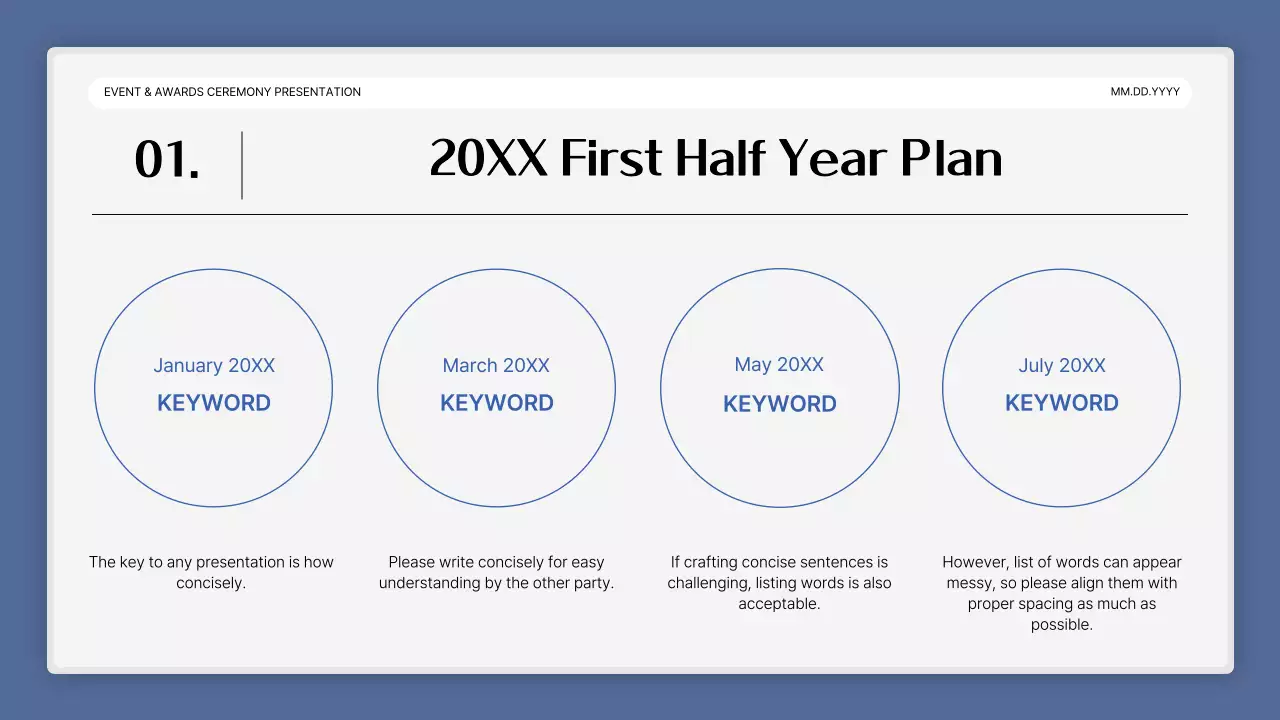 EVENT & AWARDS CEREMONY PRESENTATION

MM.DD.YYYY

01.

20XX First Half Year Plan

January 20XX
KEYWORD

March 20XX
KEYWORD

May 20XX
KEYWORD

July 20XX
KEYWORD

The key to any presentation is how concisely.

Please write concisely for easy understanding by the other party.

If crafting concise sentences is challenging, listing words is also acceptable.

However, list of words can appear messy, so please align them with proper spacing as much as possible.